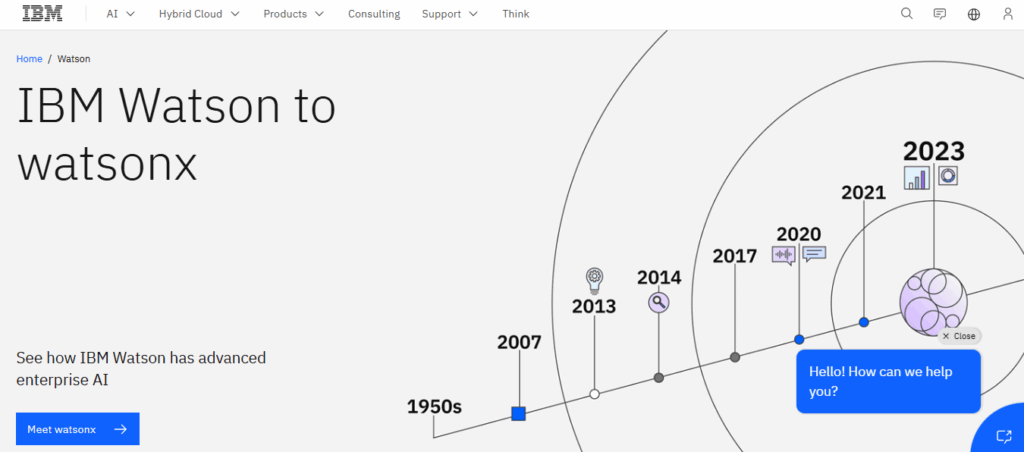 IBM AI Hybrid Cloud Products Consulting Support Think

Home / Watson

IBM Watson to watsonx

See how IBM Watson has advanced enterprise AI

Meet watsonx

1950s

2007

2013

2014

2017

2020

2021

2023

Close

Hello! How can we help you?